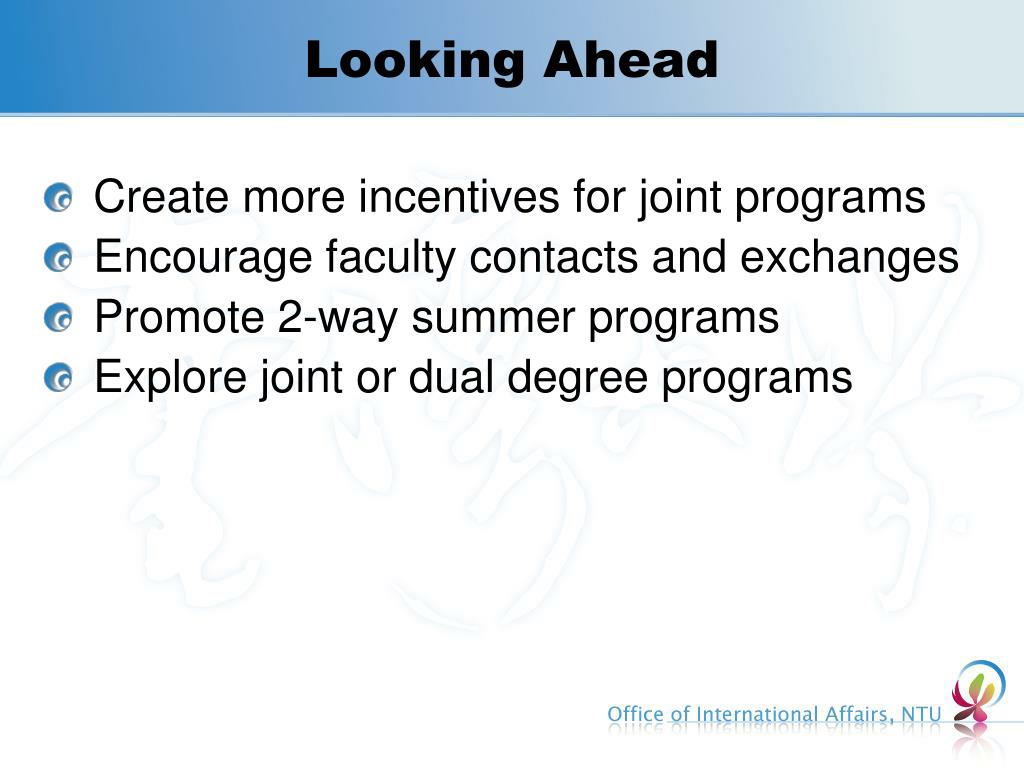 Looking Ahead

Create more incentives for joint programs
Encourage faculty contacts and exchanges
Promote 2-way summer programs
Explore joint or dual degree programs

Office of International Affairs, NTU